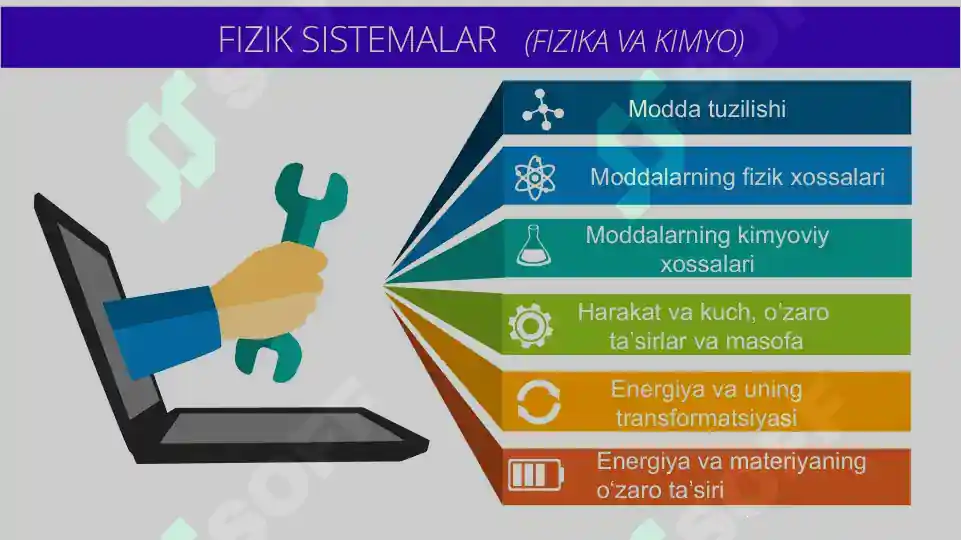 FIZIK SISTEMALAR (FIZIKA VA KIMYO)

Modda tuzilishi

Moddalarning fizik xossalari

Moddalarning kimyoviy xossalari

Harakat va kuch, o'zaro ta'sirlar va masofa

Energiya va uning transformatsiyasi

Energiya va materiyaning o'zaro ta'siri